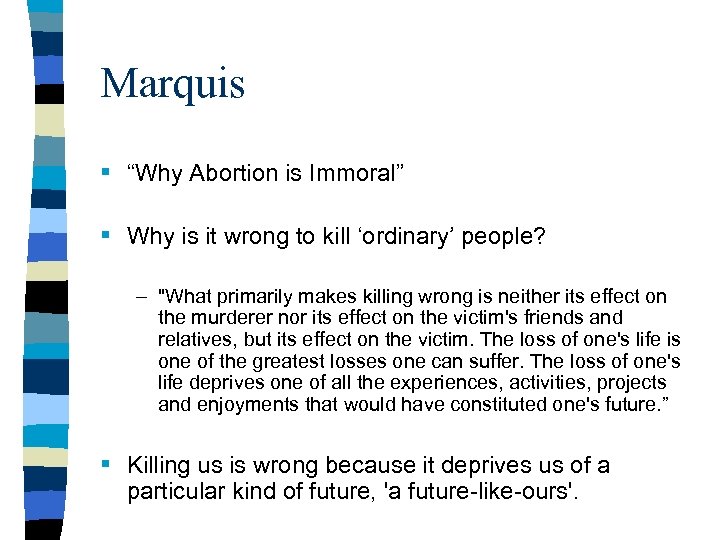 Marquis

▪ “Why Abortion is Immoral”

▪ Why is it wrong to kill ‘ordinary’ people?

– "What primarily makes killing wrong is neither its effect on the murderer nor its effect on the victim's friends and relatives, but its effect on the victim. The loss of one's life is one of the greatest losses one can suffer. The loss of one's life deprives one of all the experiences, activities, projects and enjoyments that would have constituted one's future.”

▪ Killing us is wrong because it deprives us of a particular kind of future, 'a future-like-ours'.